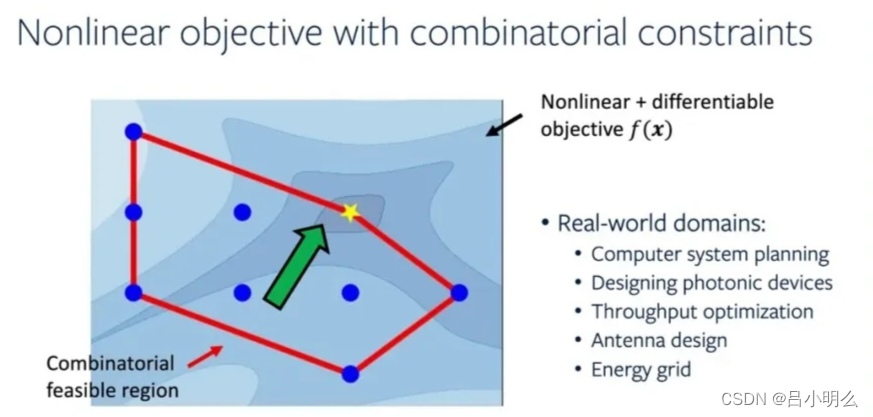 Nonlinear objective with combinatorial constraints

Nonlinear + differentiable objective $f(\boldsymbol{x})$

Combinatorial feasible region

• Real-world domains:
  • Computer system planning
  • Designing photonic devices
  • Throughput optimization
  • Antenna design
  • Energy grid

CSDN @吕小明么